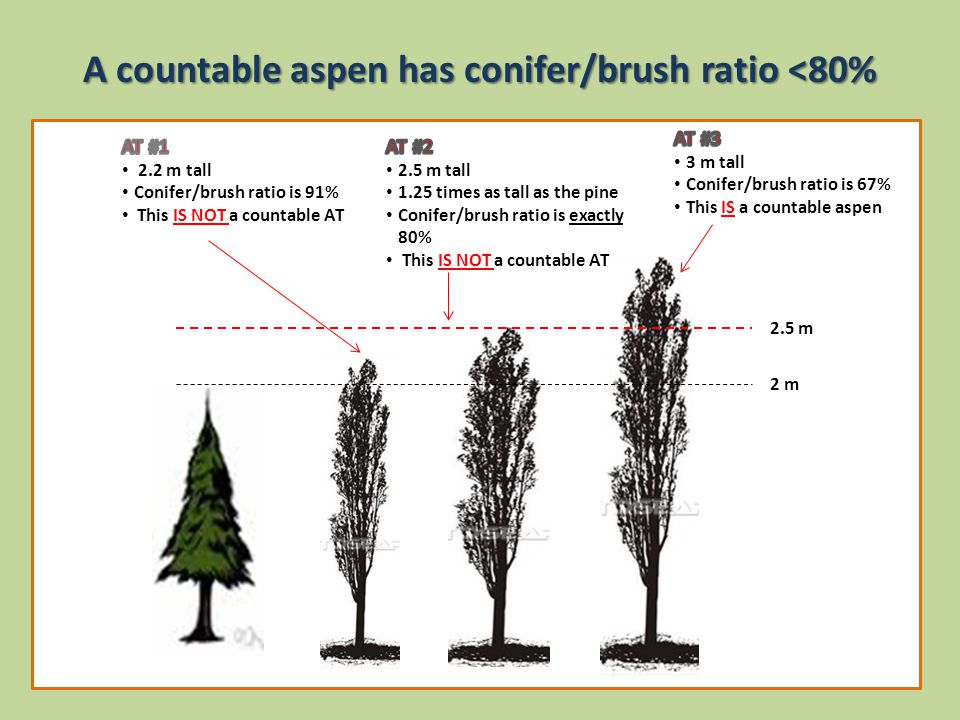 A countable aspen has conifer/brush ratio <80%

AT #1
• 2.2 m tall
• Conifer/brush ratio is 91%
• This IS NOT a countable AT

AT #2
• 2.5 m tall
• 1.25 times as tall as the pine
• Conifer/brush ratio is exactly 80%
• This IS NOT a countable AT

AT #3
• 3 m tall
• Conifer/brush ratio is 67%
• This IS a countable aspen

2.5 m

2 m